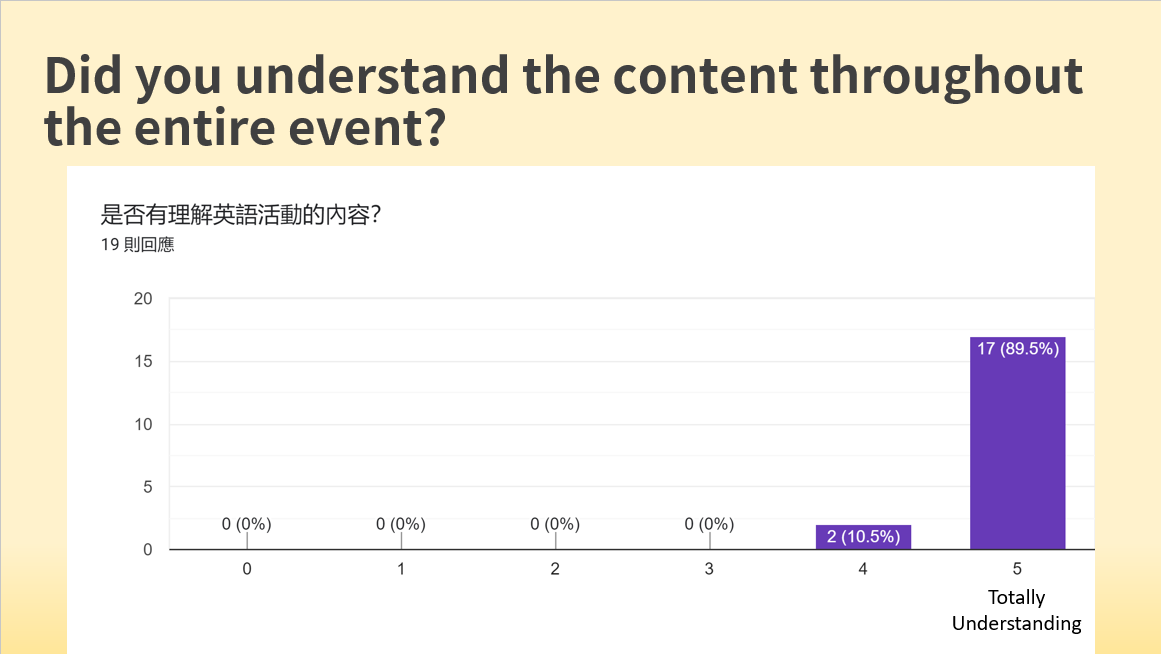 Did you understand the content throughout the entire event?

是否有理解英語活動的內容?
19 則回應

20
15
10
5
0

0 (0%)
0 (0%)
0 (0%)
0 (0%)
2 (10.5%)
17 (89.5%)

0
1
2
3
4
5
Totally Understanding